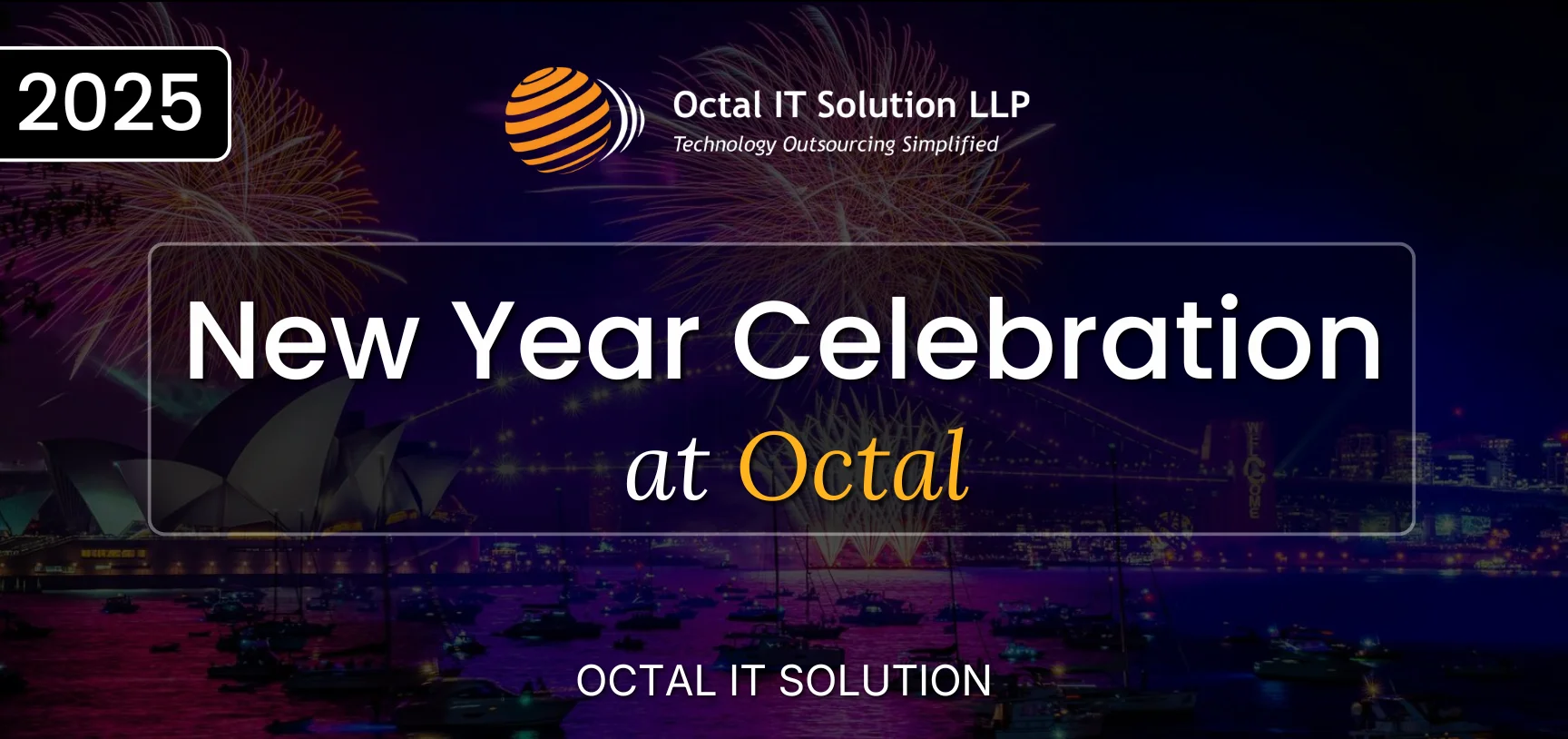 2025

Octal IT Solution LLP
Technology Outsourcing Simplified

New Year Celebration
at Octal

OCTAL IT SOLUTION